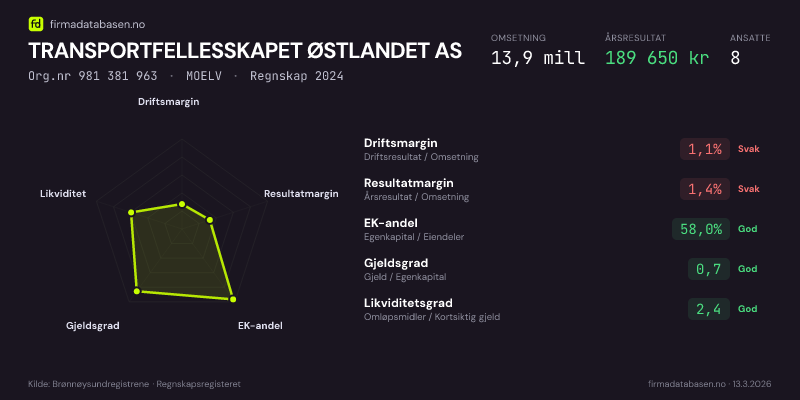 fd firmadatabasen.no

TRANSPORTFELLESSKAPET ØSTLANDET AS

Org.nr 981 381 963 · MOELV · Regnskap 2024

OMSETNING
13,9 mill

ÅRSRESULTAT
189 650 kr

ANSATTE
8

Driftsmargin
Resultatmargin
EK-andel
Gjeldsgrad
Likviditet

Driftsmargin
Driftsresultat / Omsetning
1,1% Svak

Resultatmargin
Årsresultat / Omsetning
1,4% Svak

EK-andel
Egenkapital / Eiendeler
58,0% God

Gjeldsgrad
Gjeld / Egenkapital
0,7 God

Likviditetsgrad
Omløpsmidler / Kortsiktig gjeld
2,4 God

Kilde: Brønnøysundregistrene · Regnskapsregisteret

firmadatabasen.no · 13.3.2026